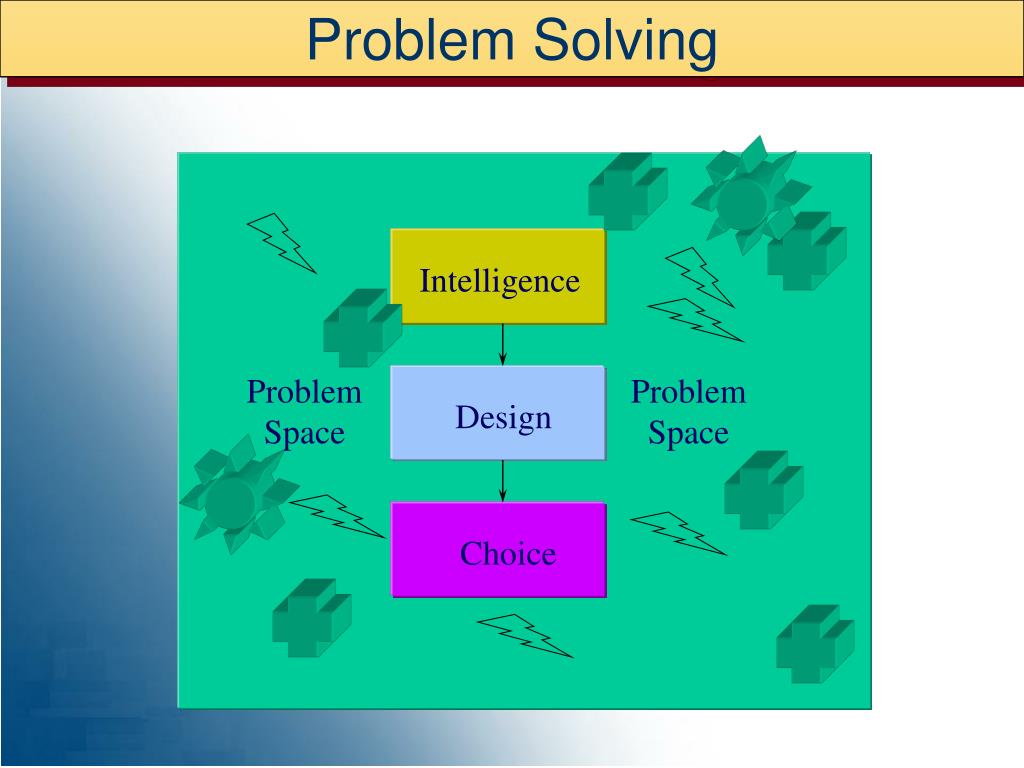 Problem Solving

Intelligence

Problem Space

Design

Problem Space

Choice